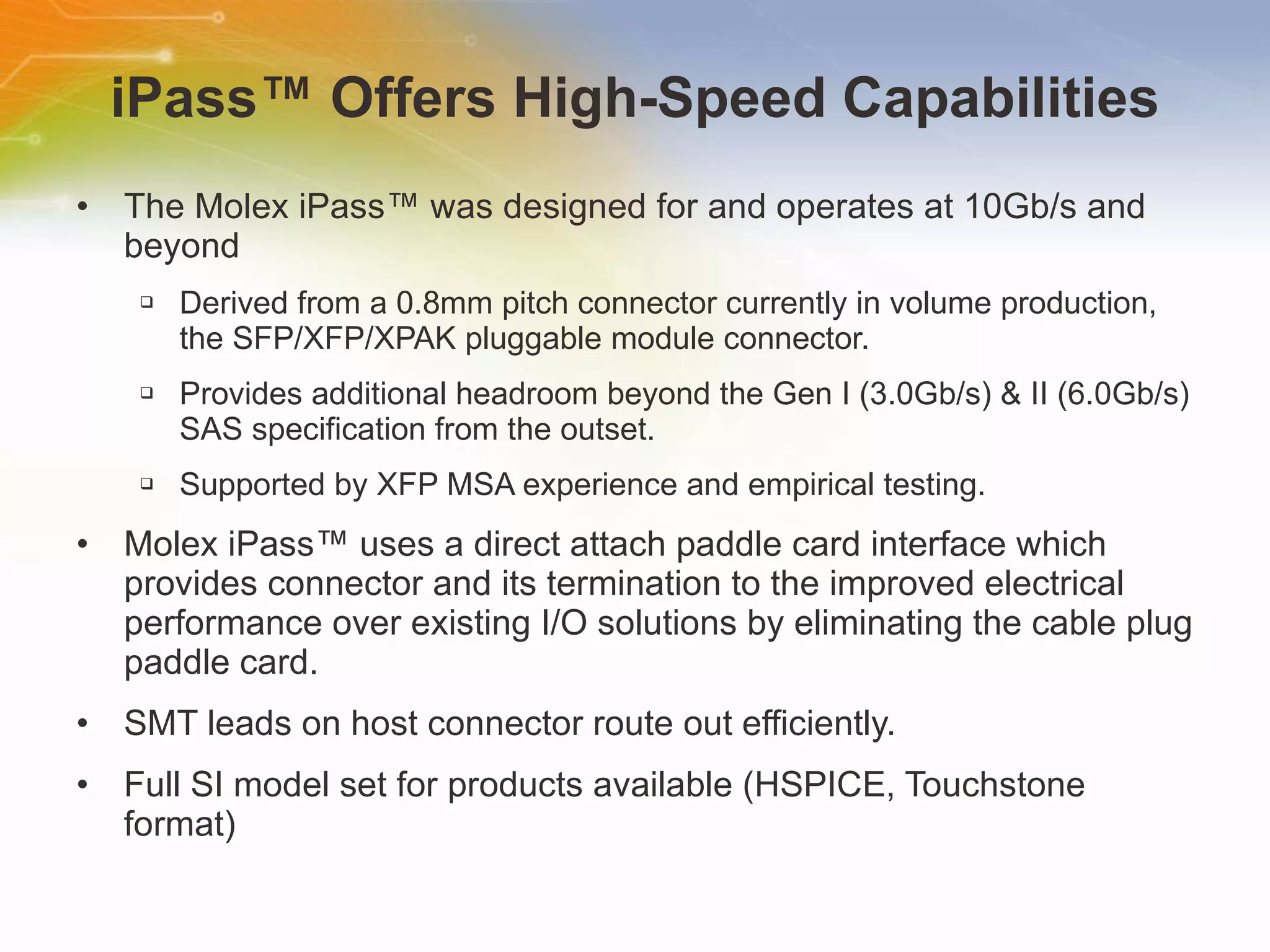 iPass™ Offers High-Speed Capabilities

• The Molex iPass™ was designed for and operates at 10Gb/s and beyond

▫ Derived from a 0.8mm pitch connector currently in volume production, the SFP/XFP/XPAK pluggable module connector.

▫ Provides additional headroom beyond the Gen I (3.0Gb/s) & II (6.0Gb/s) SAS specification from the outset.

▫ Supported by XFP MSA experience and empirical testing.

• Molex iPass™ uses a direct attach paddle card interface which provides connector and its termination to the improved electrical performance over existing I/O solutions by eliminating the cable plug paddle card.

• SMT leads on host connector route out efficiently.

• Full SI model set for products available (HSPICE, Touchstone format)